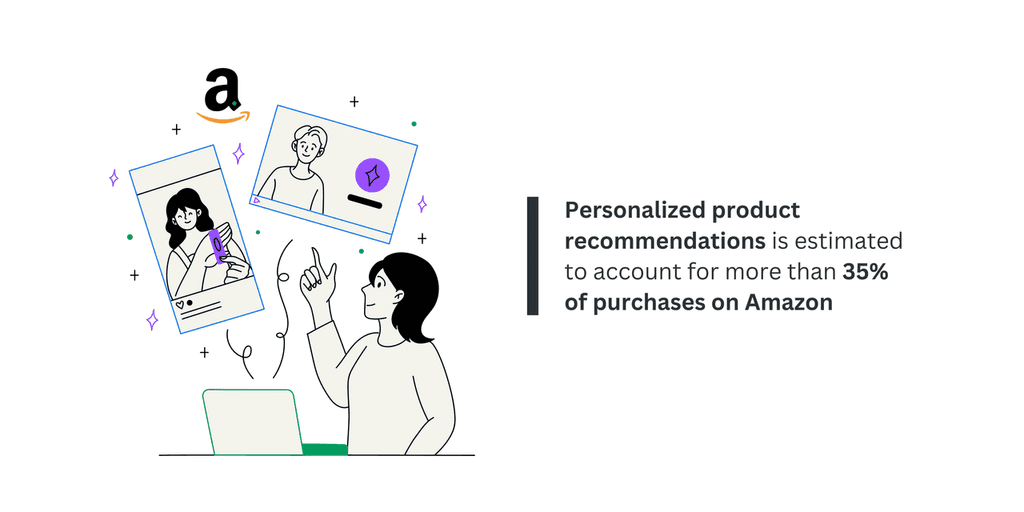 a

Personalized product recommendations is estimated to account for more than 35% of purchases on Amazon